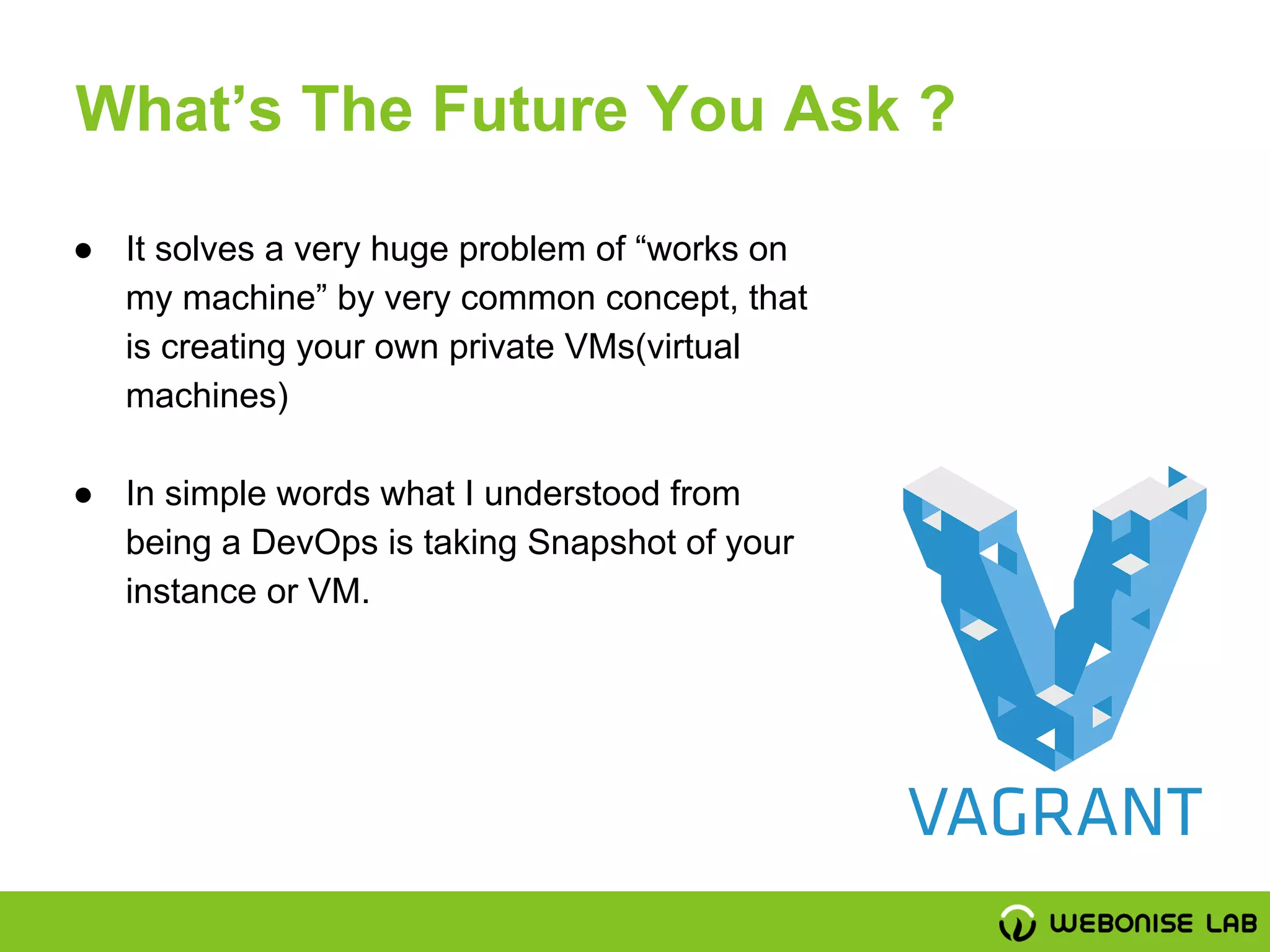 What’s The Future You Ask ?

● It solves a very huge problem of “works on my machine” by very common concept, that is creating your own private VMs(virtual machines)

● In simple words what I understood from being a DevOps is taking Snapshot of your instance or VM.

VAGRANT

WEBONISE LAB